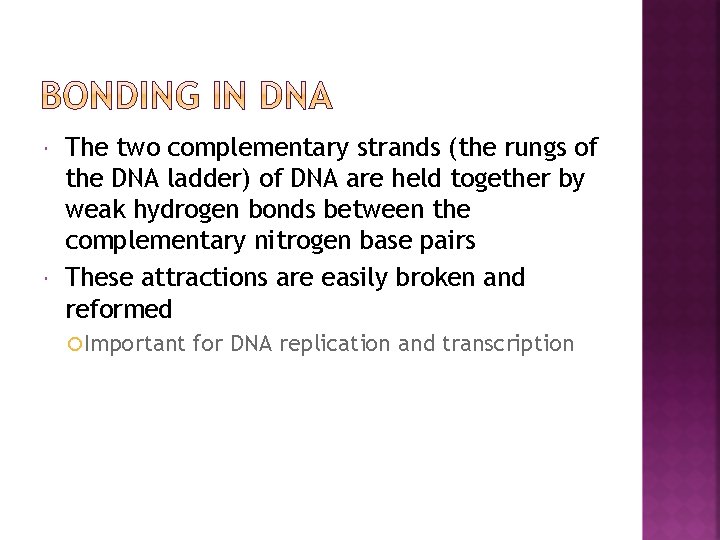 BONDING IN DNA

The two complementary strands (the rungs of the DNA ladder) of DNA are held together by weak hydrogen bonds between the complementary nitrogen base pairs

These attractions are easily broken and reformed

Important for DNA replication and transcription